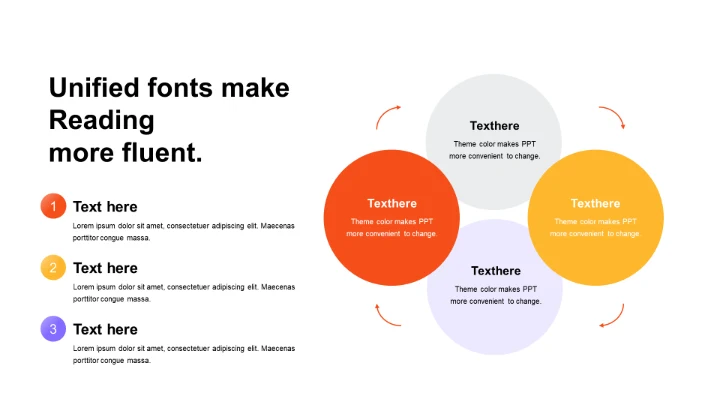 Unified fonts make Reading more fluent.

1 Text here
Lorem ipsum dolor sit amet, consectetuer adipiscing elit. Maecenas porttitor congue massa.

2 Text here
Lorem ipsum dolor sit amet, consectetuer adipiscing elit. Maecenas porttitor congue massa.

3 Text here
Lorem ipsum dolor sit amet, consectetuer adipiscing elit. Maecenas porttitor congue massa.

Texthere
Theme color makes PPT more convenient to change.

Texthere
Theme color makes PPT more convenient to change.

Texthere
Theme color makes PPT more convenient to change.

Texthere
Theme color makes PPT more convenient to change.